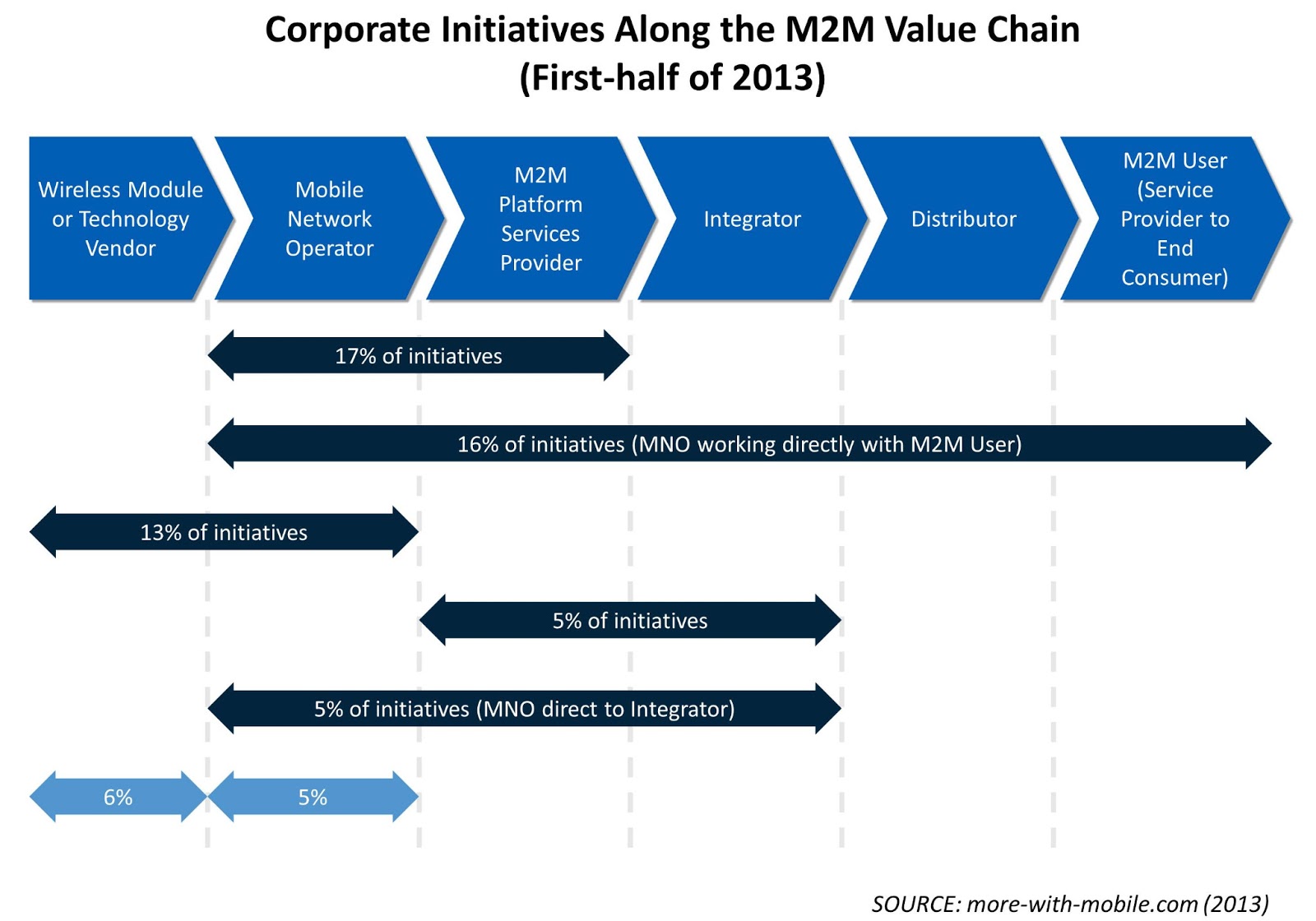 Corporate Initiatives Along the M2M Value Chain
(First-half of 2013)

Wireless Module or Technology Vendor

Mobile Network Operator

M2M Platform Services Provider

Integrator

Distributor

M2M User (Service Provider to End Consumer)

17% of initiatives

16% of initiatives (MNO working directly with M2M User)

13% of initiatives

5% of initiatives

5% of initiatives (MNO direct to Integrator)

6%

5%

SOURCE: more-with-mobile.com (2013)